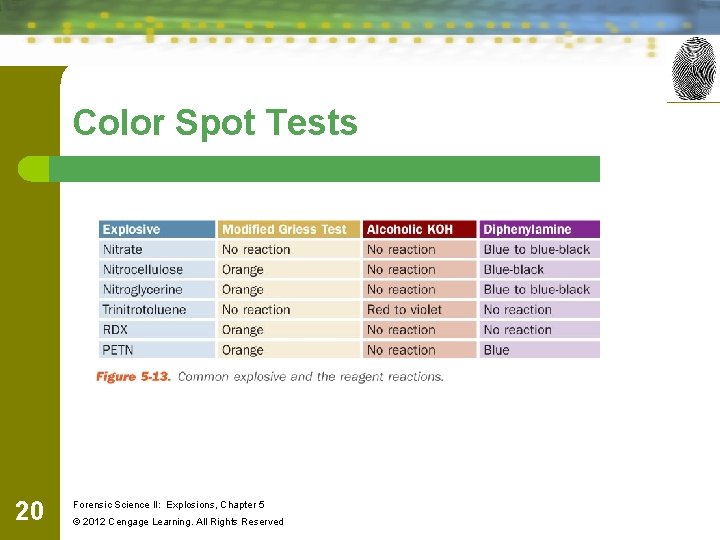 Color Spot Tests

| Explosive | Modified Griess Test | Alcoholic KOH | Diphenylamine |
|---|---|---|---|
| Nitrate | No reaction | No reaction | Blue to blue-black |
| Nitrocellulose | Orange | No reaction | Blue-black |
| Nitroglycerine | Orange | No reaction | Blue to blue-black |
| Trinitrotoluene | No reaction | Red to violet | No reaction |
| RDX | Orange | No reaction | No reaction |
| PETN | Orange | No reaction | Blue |

Figure 5-13. Common explosive and the reagent reactions.

20

Forensic Science II: Explosions, Chapter 5

© 2012 Cengage Learning. All Rights Reserved